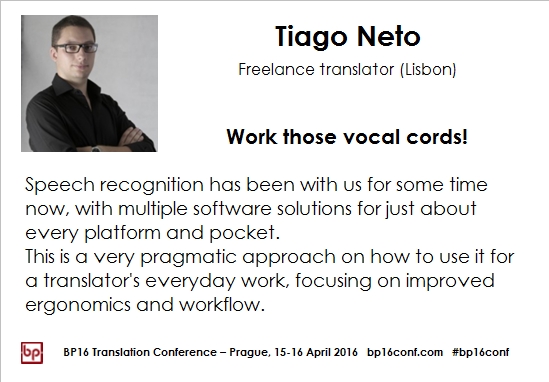 Tiago Neto

Freelance translator (Lisbon)

Work those vocal cords!

Speech recognition has been with us for some time now, with multiple software solutions for just about every platform and pocket.
This is a very pragmatic approach on how to use it for a translator's everyday work, focusing on improved ergonomics and workflow.

bp

BP16 Translation Conference – Prague, 15-16 April 2016 bp16conf.com #bp16conf